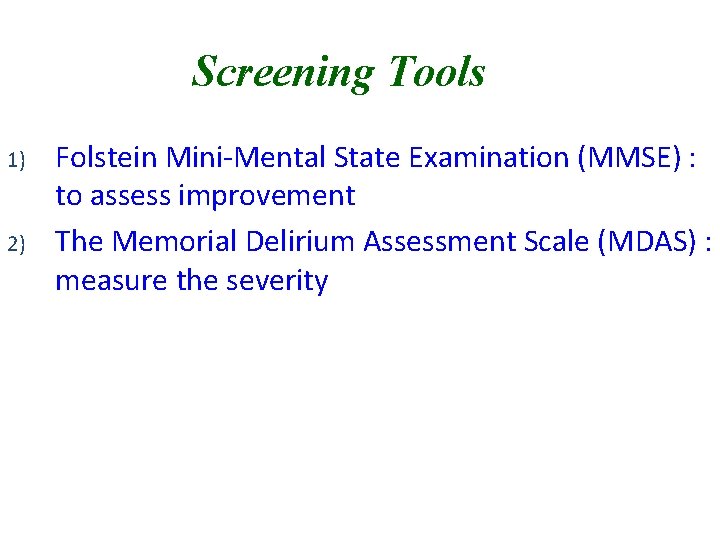 Screening Tools

1) Folstein Mini-Mental State Examination (MMSE) : to assess improvement

2) The Memorial Delirium Assessment Scale (MDAS) : measure the severity